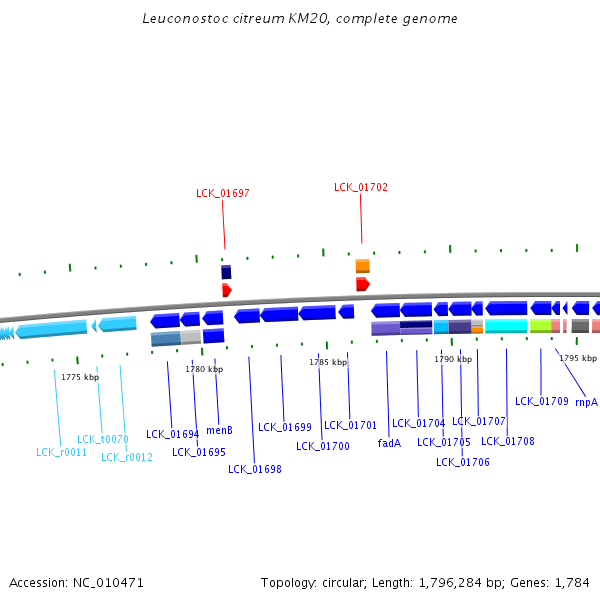 Leuconostoc citreum KM20, complete genome

LCK_01697

LCK_01702

1775 kbp

1780 kbp

1785 kbp

1790 kbp

1795 kbp

LCK_r0011

LCK_t0070

LCK_r0012

LCK_01694

LCK_01695

menB

LCK_01698

LCK_01699

LCK_01700

LCK_01701

fadA

LCK_01704

LCK_01705

LCK_01706

LCK_01707

LCK_01708

LCK_01709

rnpA

Accession: NC_010471

Topology: circular; Length: 1,796,284 bp; Genes: 1,784